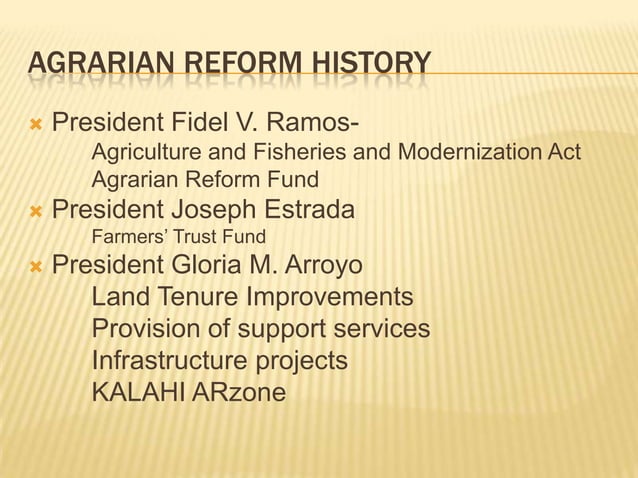 AGRARIAN REFORM HISTORY

President Fidel V. Ramos-
Agriculture and Fisheries and Modernization Act
Agrarian Reform Fund

President Joseph Estrada
Farmers' Trust Fund

President Gloria M. Arroyo
Land Tenure Improvements
Provision of support services
Infrastructure projects
KALAHI ARzone